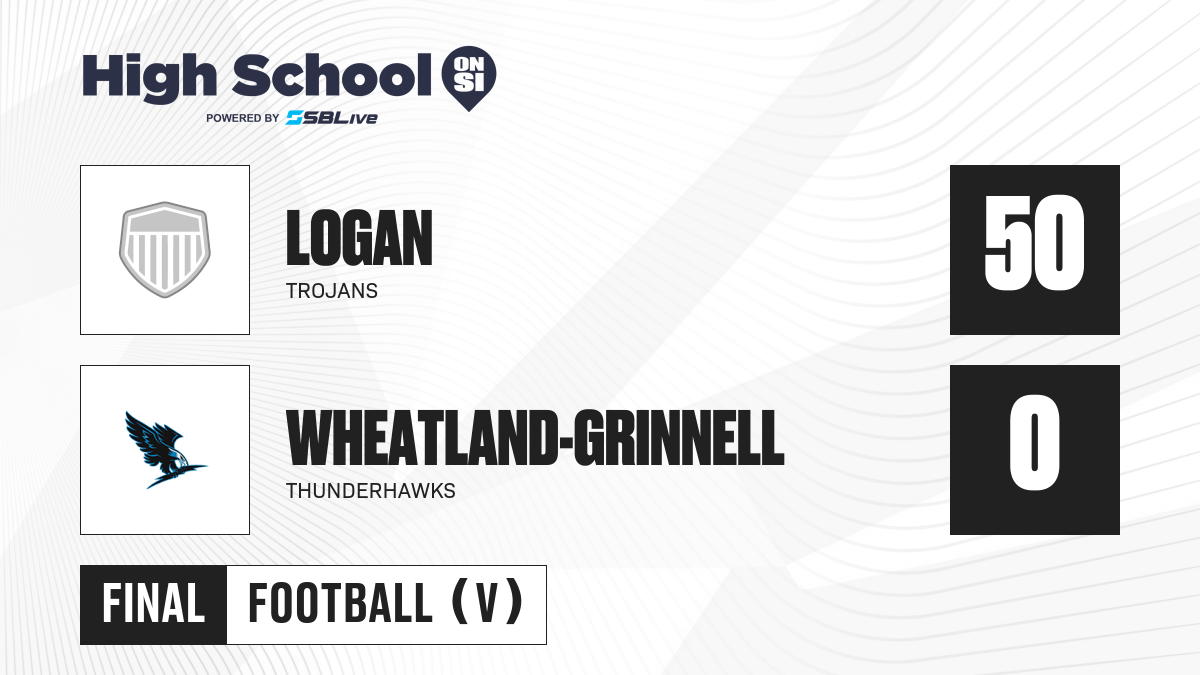 High School ON SI
POWERED BY SBLive

LOGAN
TROJANS

50

WHEATLAND-GRINNELL
THUNDERHAWKS

0

FINAL FOOTBALL (V)